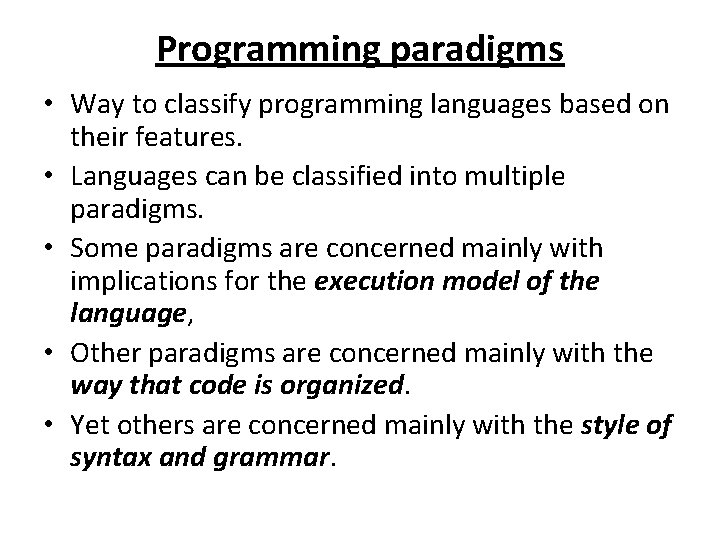 Programming paradigms

• Way to classify programming languages based on their features.
• Languages can be classified into multiple paradigms.
• Some paradigms are concerned mainly with implications for the execution model of the language,
• Other paradigms are concerned mainly with the way that code is organized.
• Yet others are concerned mainly with the style of syntax and grammar.